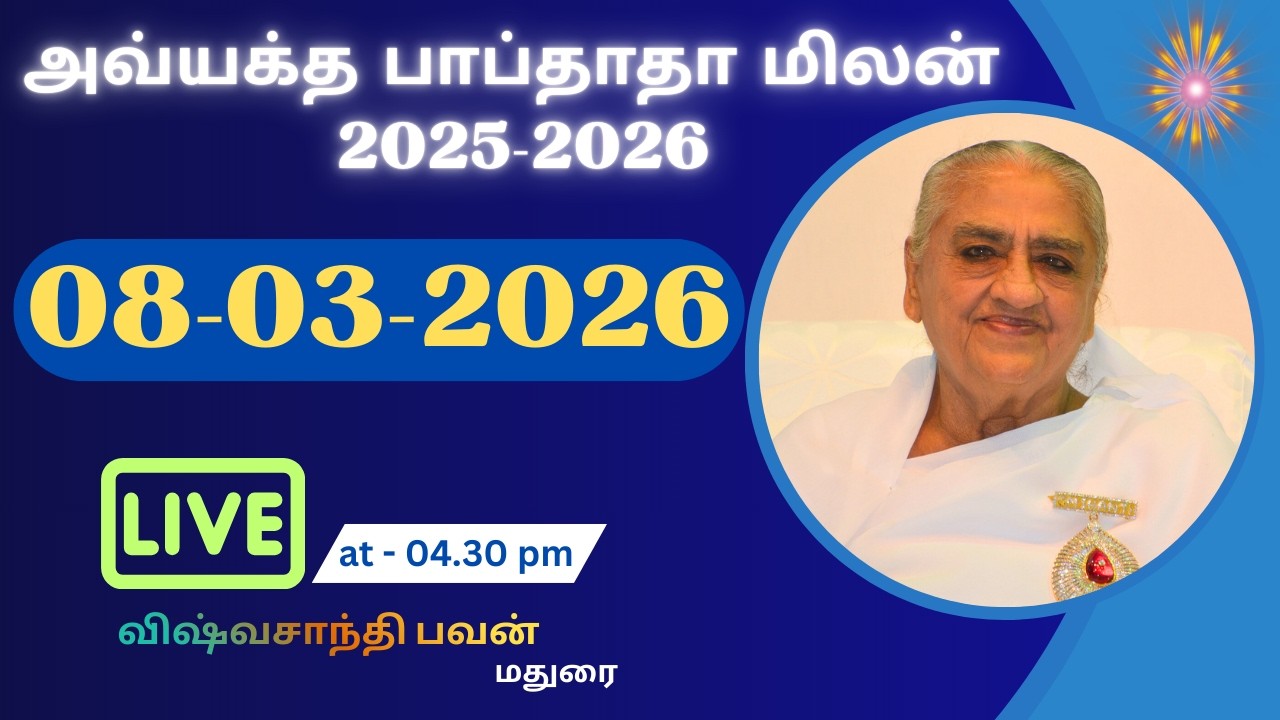 அவ்யக்த பாப்தாதா மிலன்
2025-2026

08-03-2026

LIVE

at - 04.30 pm

விஷ்வசாந்தி பவன்
மதுரை